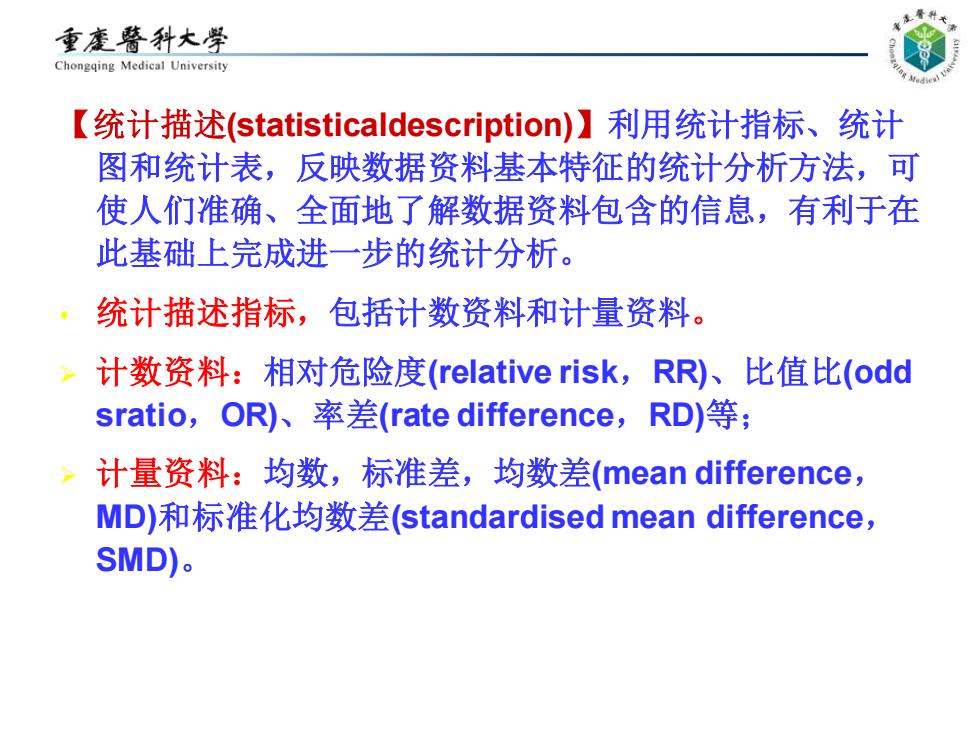 重慶醫科大學
Chongqing Medical University

重慶醫科大學
Chongqing Medical University

【统计描述(statisticaldescription)】利用统计指标、统计图和统计表，反映数据资料基本特征的统计分析方法，可使人们准确、全面地了解数据资料包含的信息，有利于在此基础上完成进一步的统计分析。

• 统计描述指标，包括计数资料和计量资料。

➢ 计数资料：相对危险度(relative risk，RR)、比值比(odd sratio，OR)、率差(rate difference，RD)等；

➢ 计量资料：均数，标准差，均数差(mean difference，MD)和标准化均数差(standardised mean difference，SMD)。